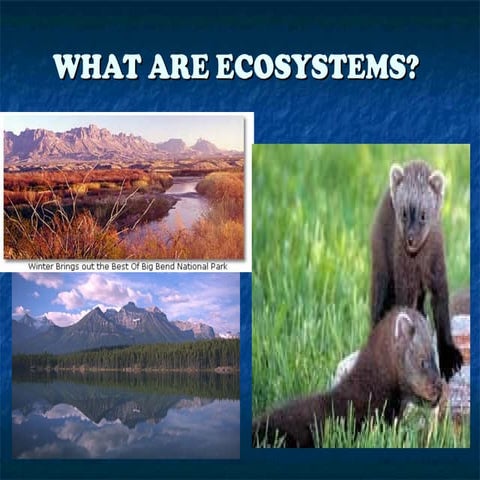 WHAT ARE ECOSYSTEMS?

Winter Brings out the Best Of Big Bend National Park